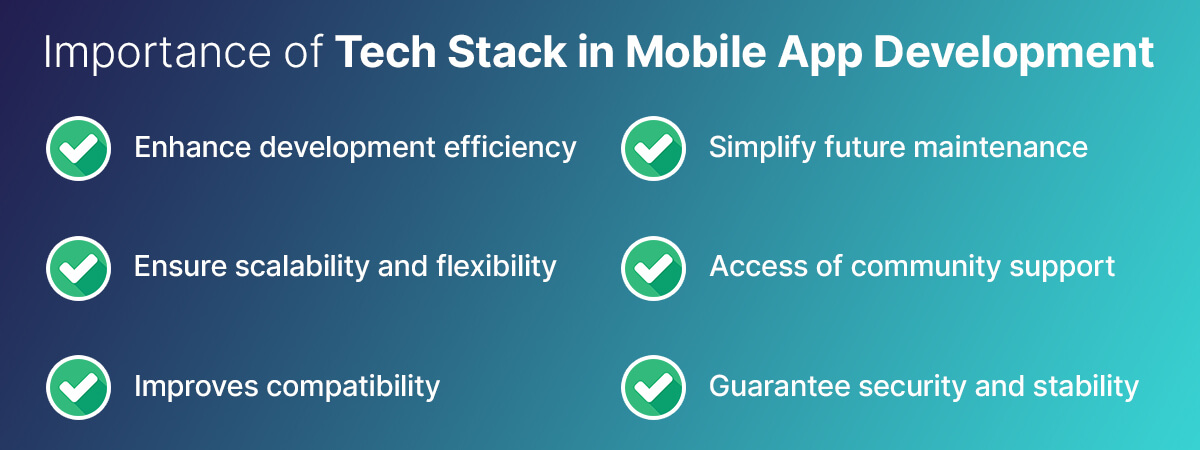 Importance of Tech Stack in Mobile App Development

Enhance development efficiency

Ensure scalability and flexibility

Improves compatibility

Simplify future maintenance

Access of community support

Guarantee security and stability